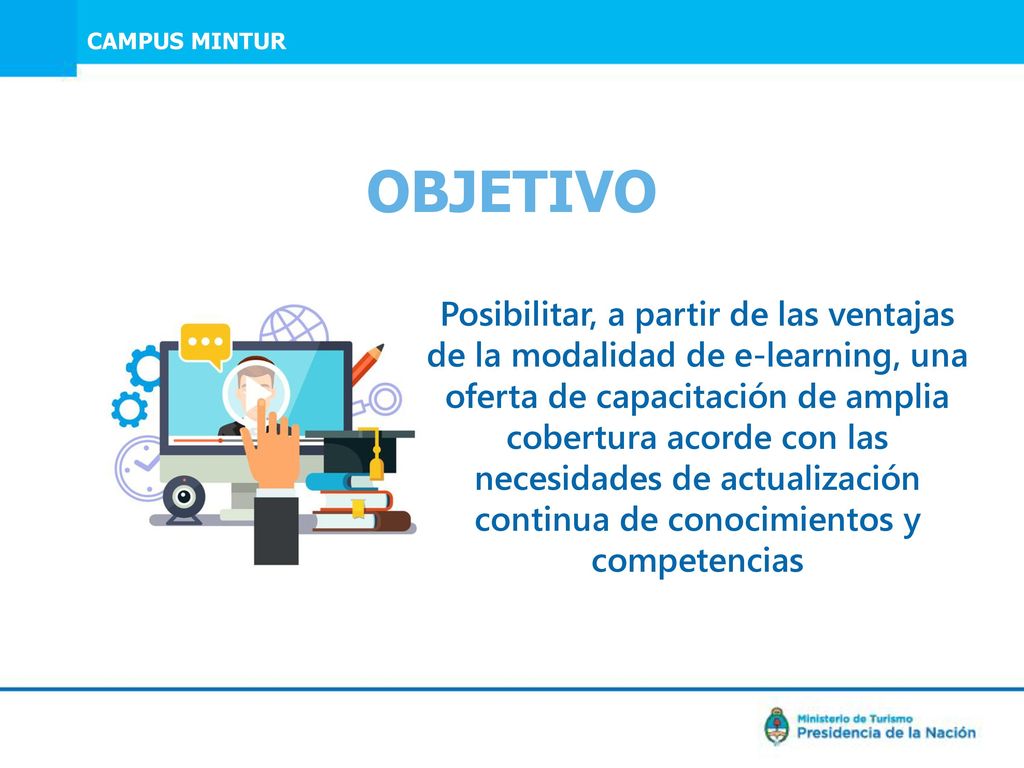 CAMPUS MINTUR

OBJETIVO

Posibilitar, a partir de las ventajas de la modalidad de e-learning, una oferta de capacitación de amplia cobertura acorde con las necesidades de actualización continua de conocimientos y competencias

Ministerio de Turismo
Presidencia de la Nación